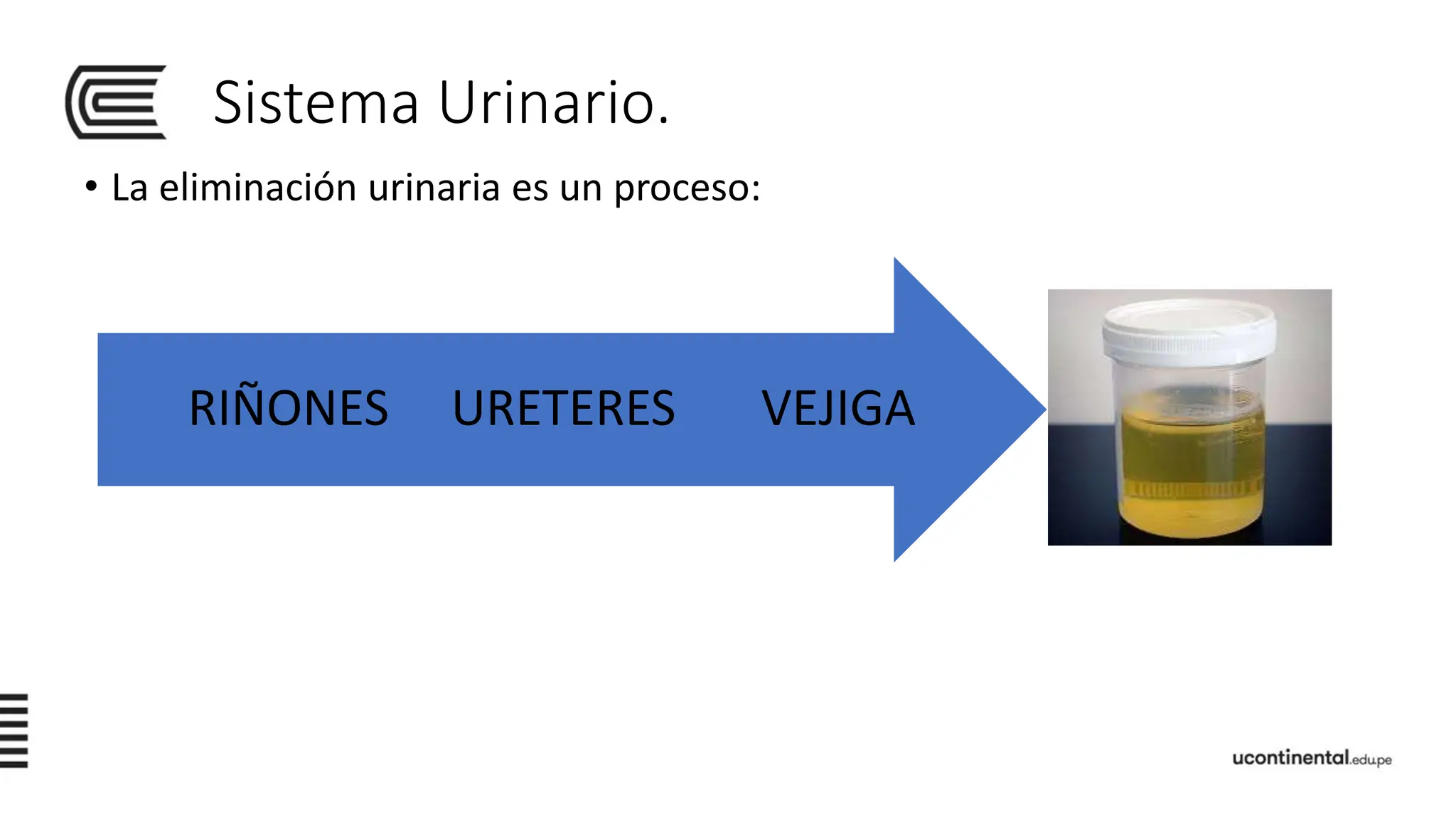 Sistema Urinario.

• La eliminación urinaria es un proceso:

RIÑONES URETERES VEJIGA

ucontinental.edu.pe